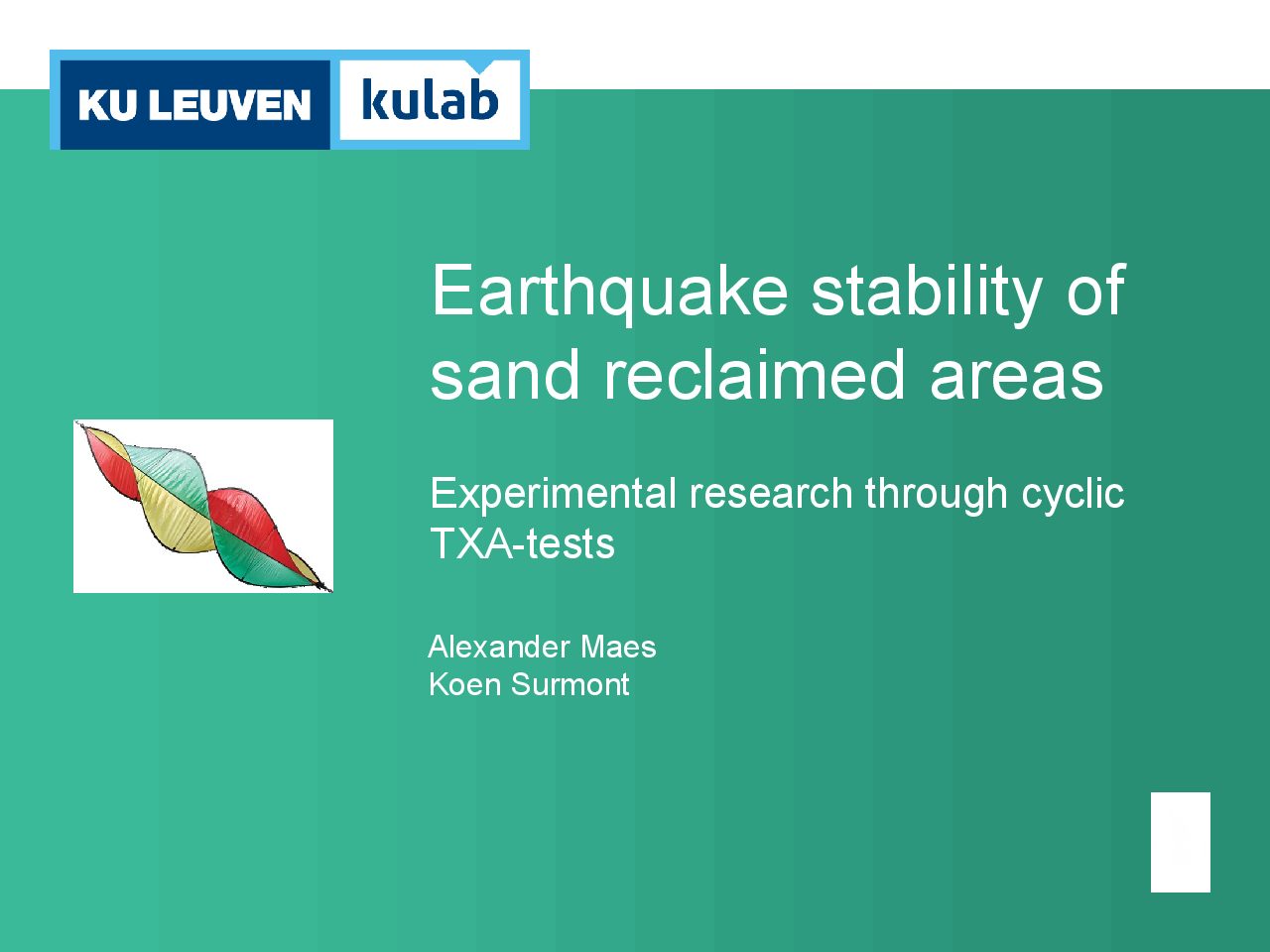 KU LEUVEN kulab

Earthquake stability of sand reclaimed areas

Experimental research through cyclic TXA-tests

Alexander Maes
Koen Surmont